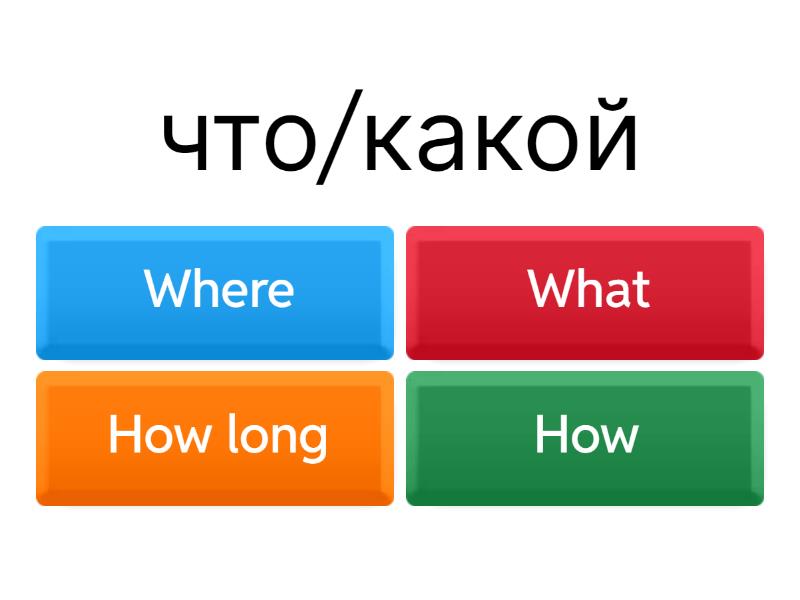 что/какой

Where

What

How long

How